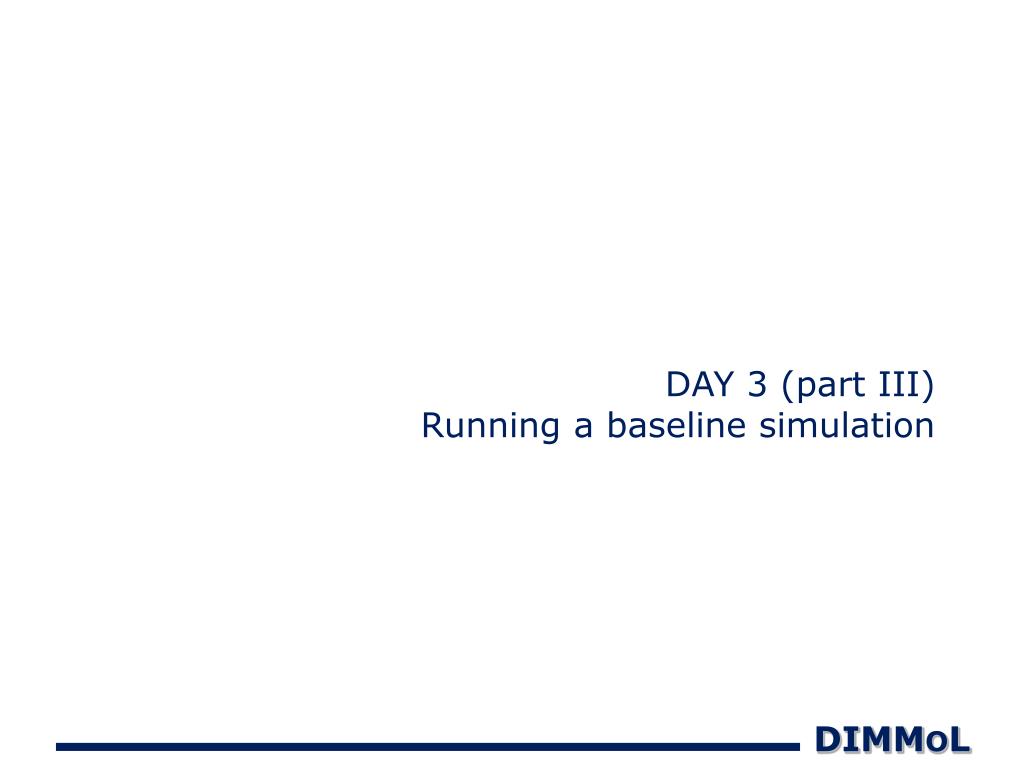 DAY 3 (part III)
Running a baseline simulation

DIMMoL